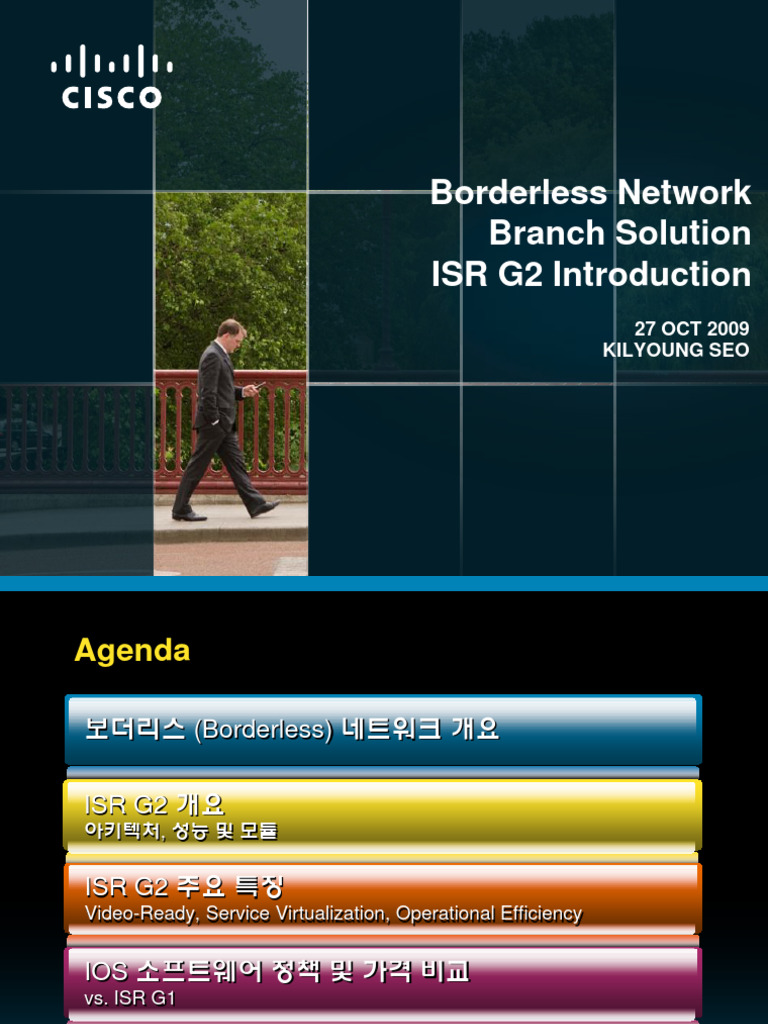 CISCO

Borderless Network Branch Solution ISR G2 Introduction

27 OCT 2009
KILYOUNG SEO

Agenda

보더리스 (Borderless) 네트워크 개요

ISR G2 개요
아키텍처, 성능 및 모듈

ISR G2 주요 특징
Video-Ready, Service Virtualization, Operational Efficiency

IOS 소프트웨어 정책 및 가격 비교
vs. ISR G1